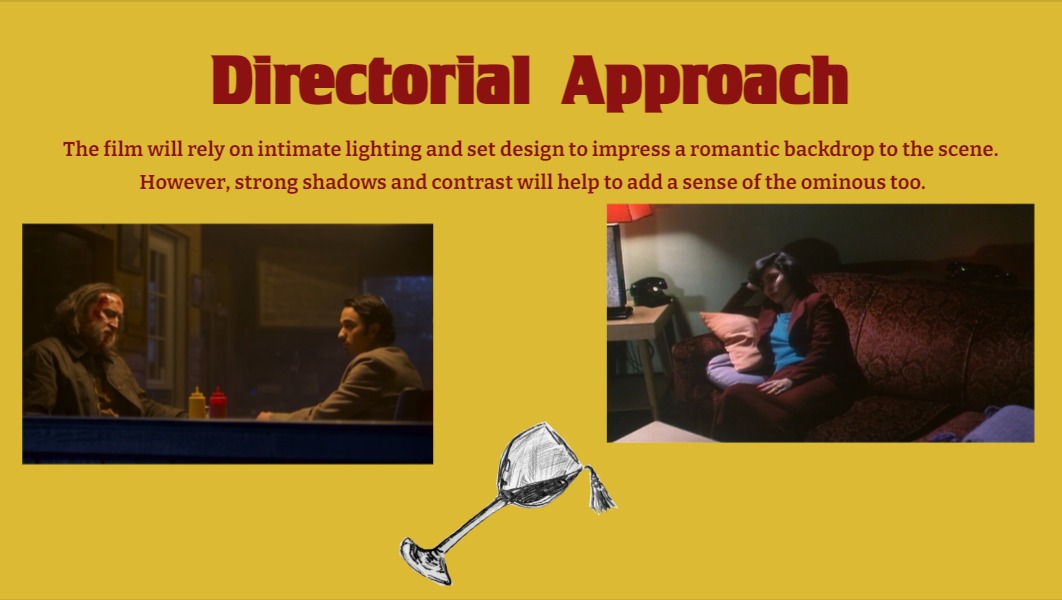 Directorial Approach

The film will rely on intimate lighting and set design to impress a romantic backdrop to the scene. However, strong shadows and contrast will help to add a sense of the ominous too.